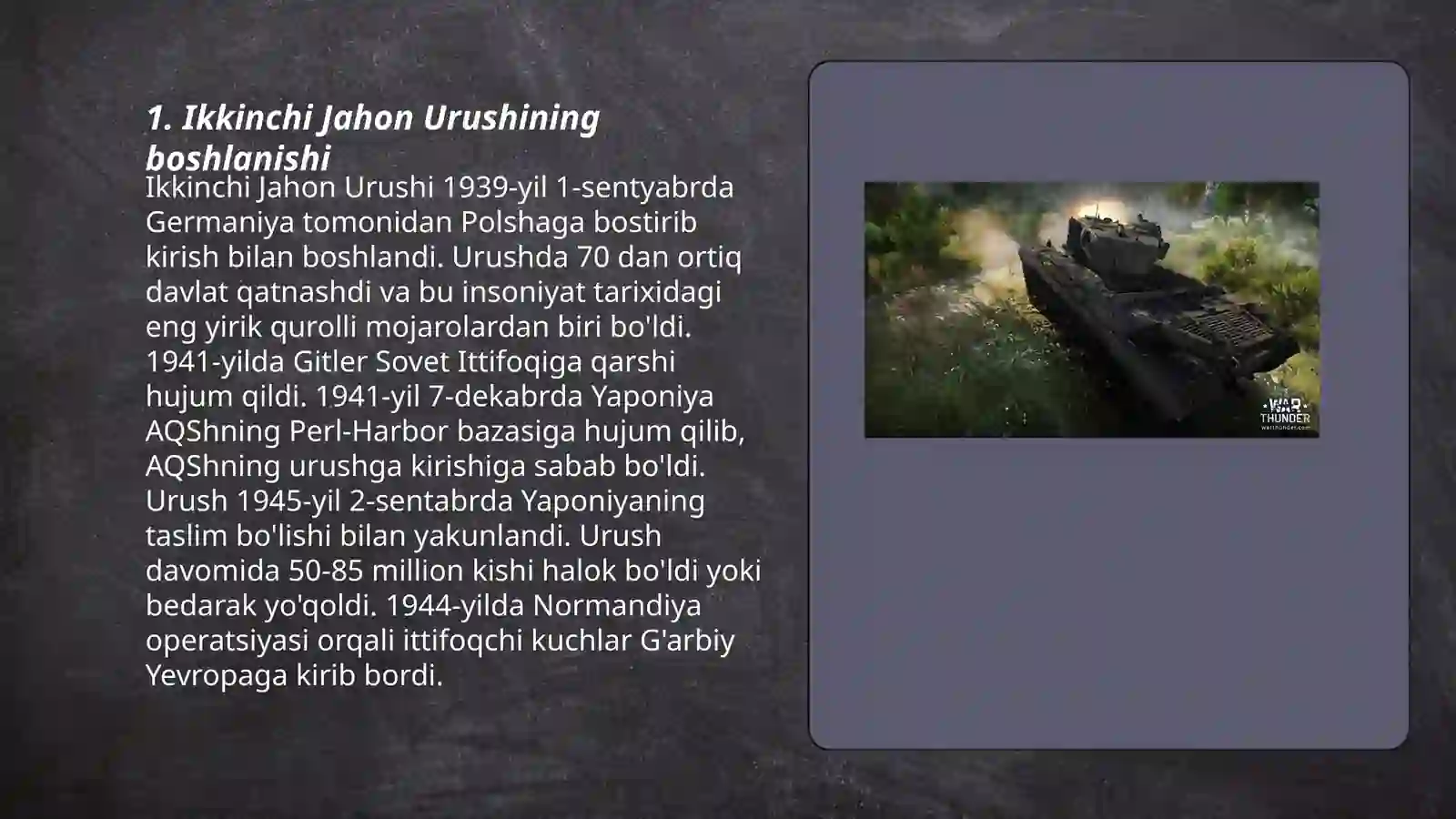 1. Ikkinchi Jahon Urushining boshlanishi

Ikkinchi Jahon Urushi 1939-yil 1-sentyabrda Germaniya tomonidan Polshaga bostirib kirish bilan boshlandi. Urushda 70 dan ortiq davlat qatnashdi va bu insoniyat tarixidagi eng yirik qurolli mojarolardan biri bo'ldi. 1941-yilda Gitler Sovet Ittifoqiga qarshi hujum qildi. 1941-yil 7-dekabrda Yaponiya AQShning Perl-Harbor bazasiga hujum qilib, AQShning urushga kirishiga sabab bo'ldi. Urush 1945-yil 2-sentabrda Yaponiyaning taslim bo'lishi bilan yakunlandi. Urush davomida 50-85 million kishi halok bo'ldi yoki bedarak yo'qoldi. 1944-yilda Normandiya operatsiyasi orqali ittifoqchi kuchlar G'arbiy Yevropaga kirib bordi.

WAR THUNDER
warthunder.com